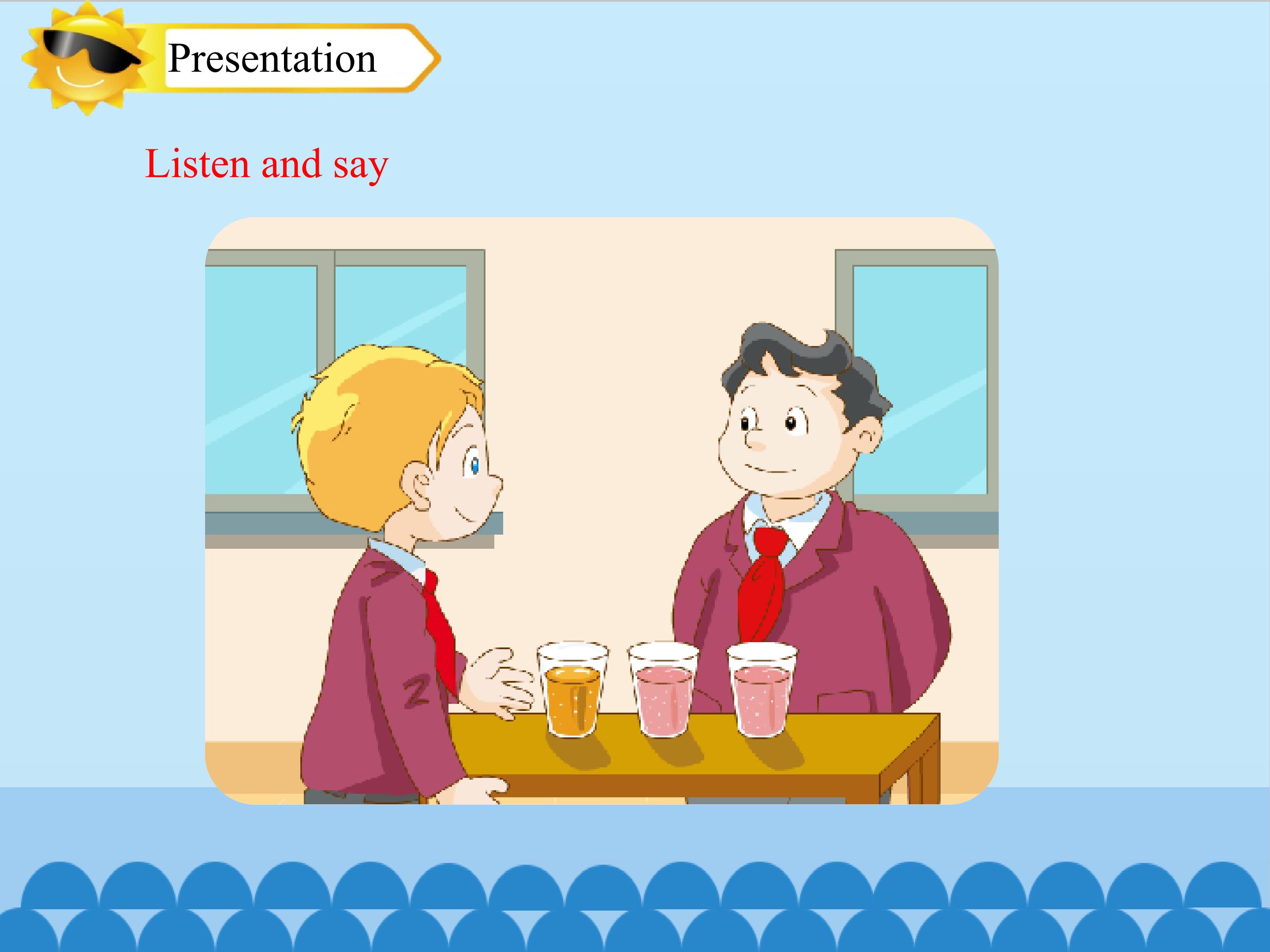 Presentation

Listen and say